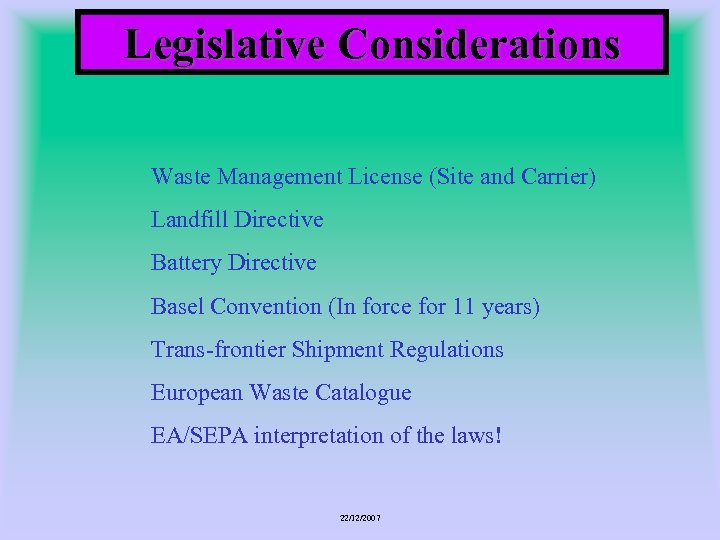 Legislative Considerations

Waste Management License (Site and Carrier)

Landfill Directive

Battery Directive

Basel Convention (In force for 11 years)

Trans-frontier Shipment Regulations

European Waste Catalogue

EA/SEPA interpretation of the laws!

22/02/2007